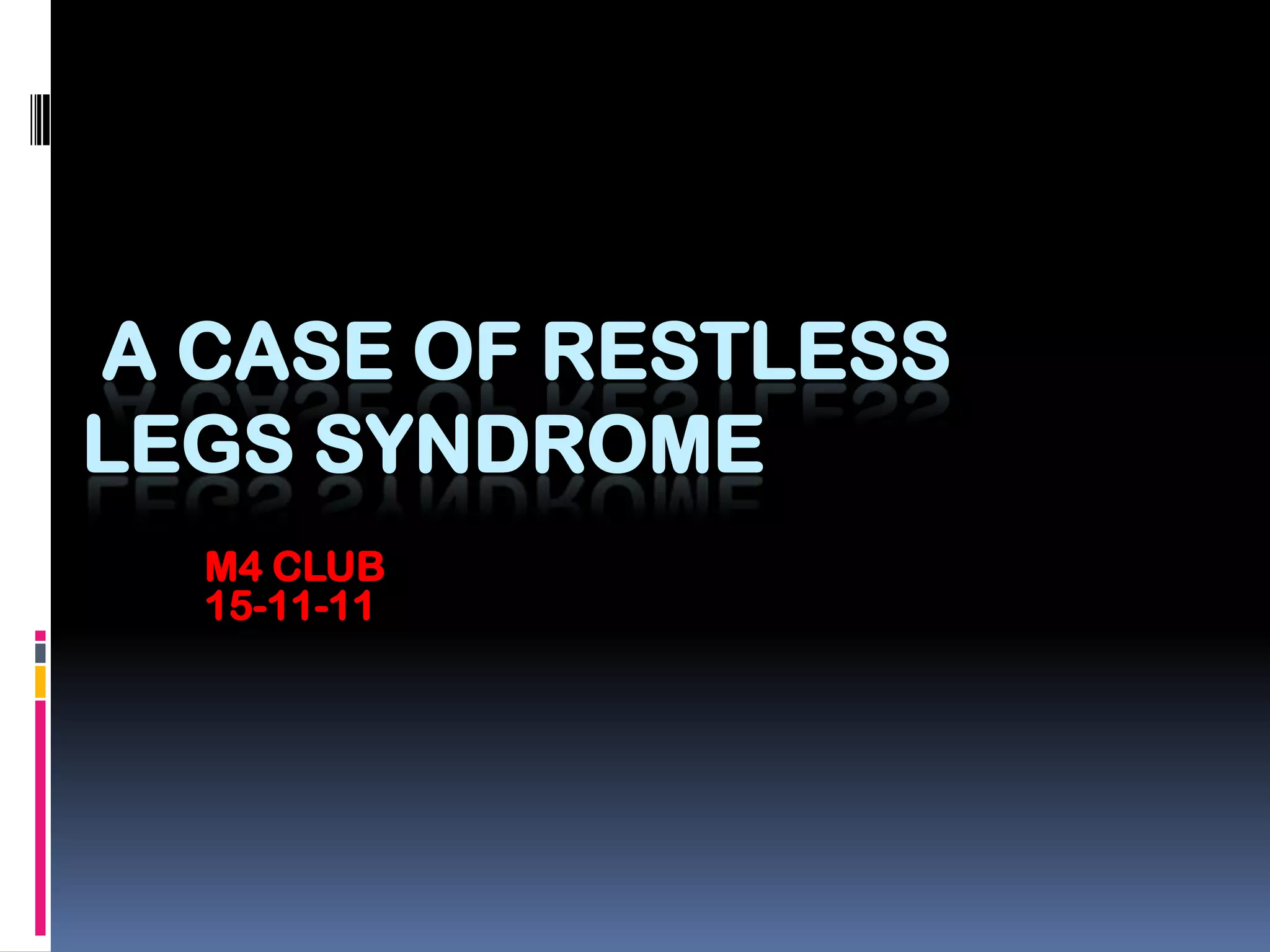 A CASE OF RESTLESS LEGS SYNDROME

M4 CLUB
15-11-11